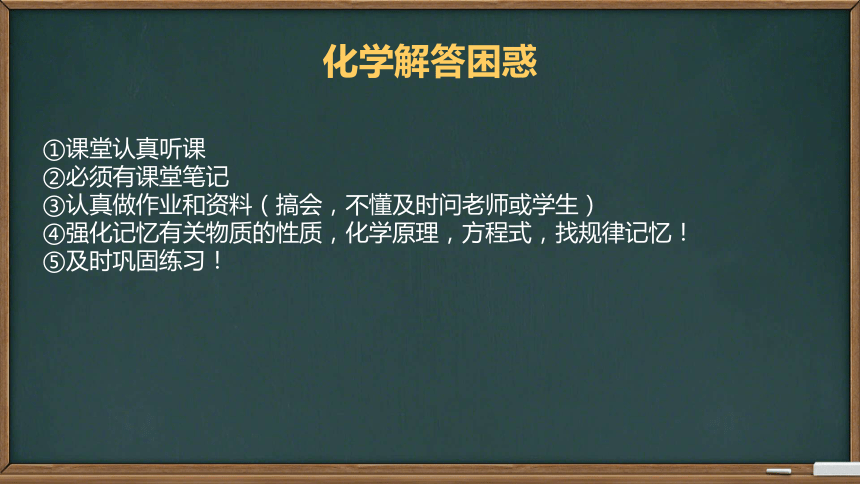 化学解答困惑

①课堂认真听课
②必须有课堂笔记
③认真做作业和资料（搞会，不懂及时问老师或学生）
④强化记忆有关物质的性质，化学原理，方程式，找规律记忆！
⑤及时巩固练习！